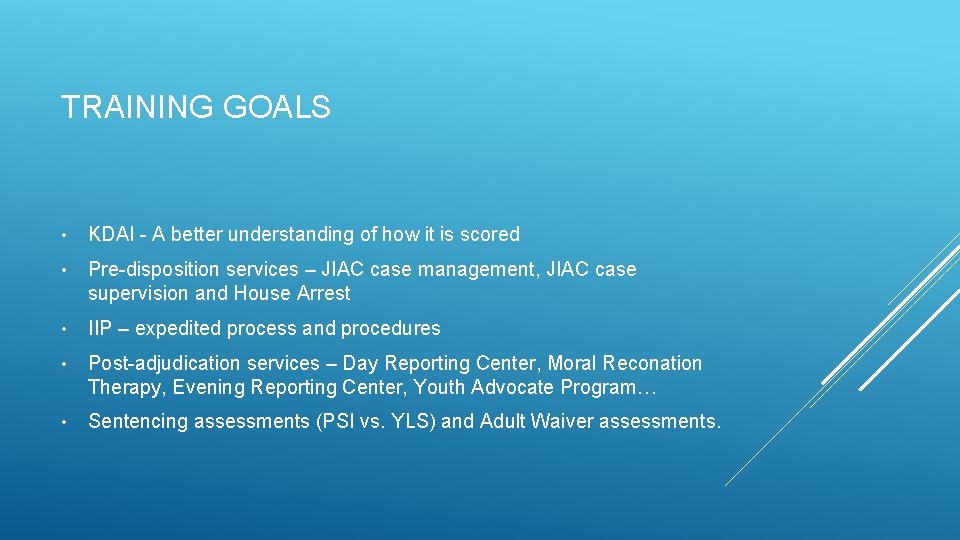 TRAINING GOALS

• KDAI - A better understanding of how it is scored

• Pre-disposition services – JIAC case management, JIAC case supervision and House Arrest

• IIP – expedited process and procedures

• Post-adjudication services – Day Reporting Center, Moral Reconation Therapy, Evening Reporting Center, Youth Advocate Program…

• Sentencing assessments (PSI vs. YLS) and Adult Waiver assessments.